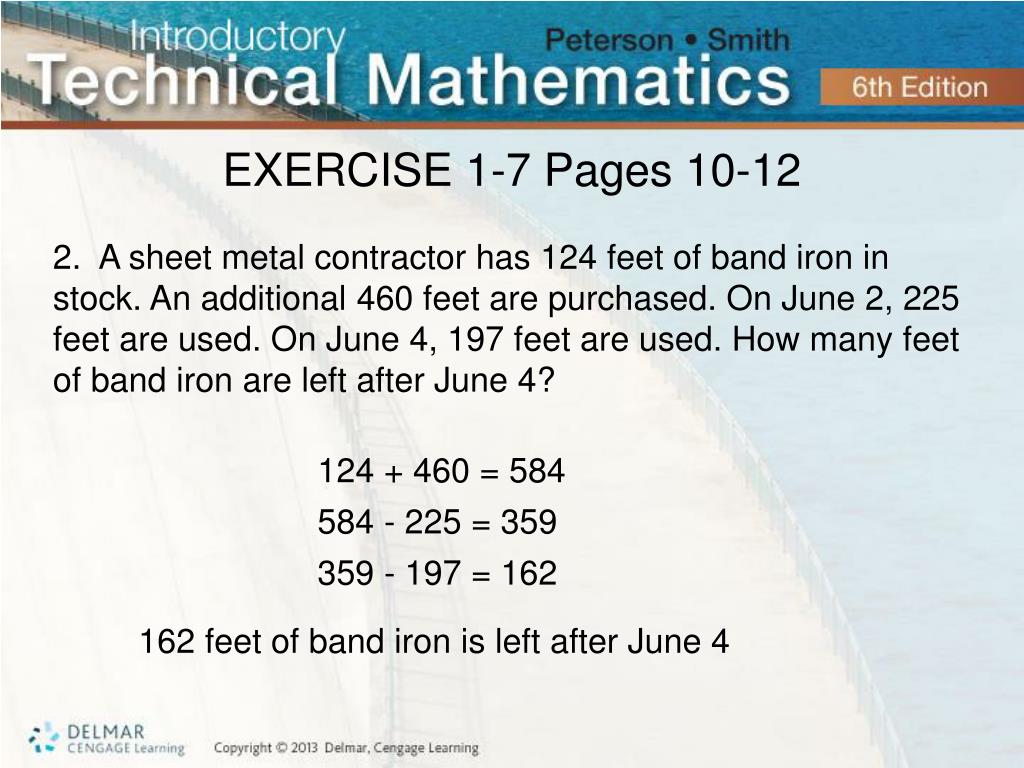 Introductory
Technical Mathematics
Peterson • Smith
6th Edition

EXERCISE 1-7 Pages 10-12

2. A sheet metal contractor has 124 feet of band iron in stock. An additional 460 feet are purchased. On June 2, 225 feet are used. On June 4, 197 feet are used. How many feet of band iron are left after June 4?

$124 + 460 = 584$

$584 - 225 = 359$

$359 - 197 = 162$

162 feet of band iron is left after June 4

DELMAR
CENGAGE Learning
Copyright © 2013 Delmar, Cengage Learning